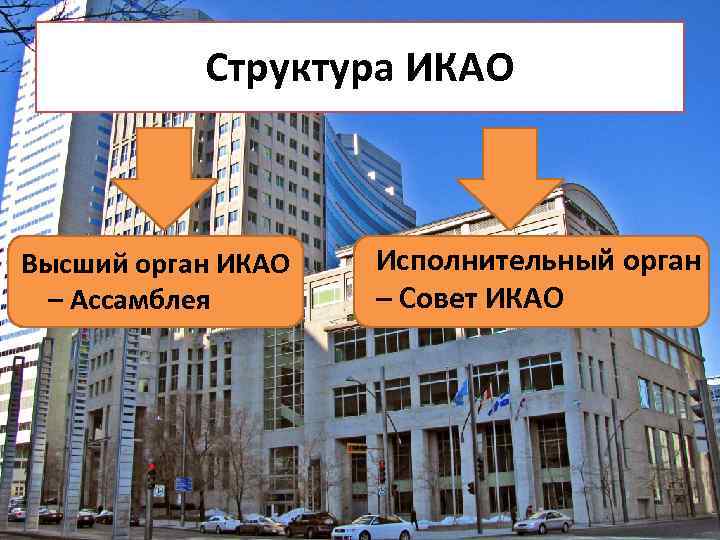 Структура ИКАО

Высший орган ИКАО – Ассамблея

Исполнительный орган – Совет ИКАО